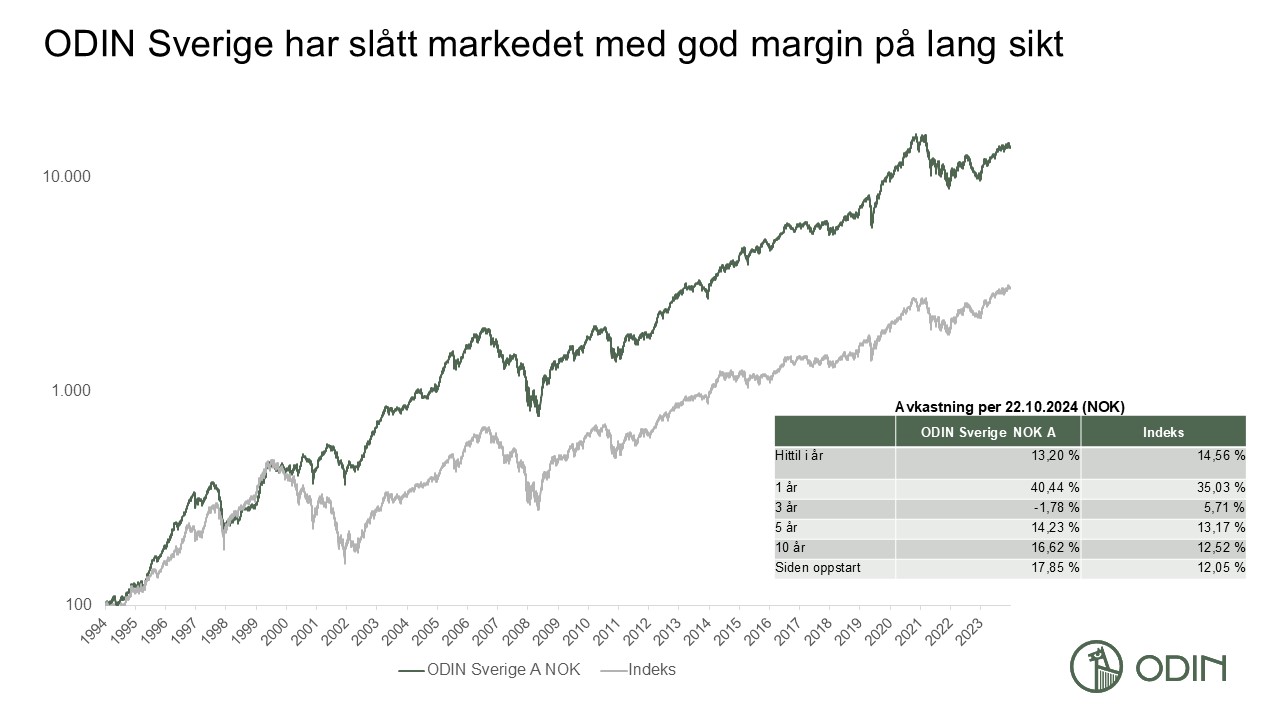 ODIN Sverige har slått markedet med god margin på lang sikt

10.000

1.000

100

1994 1995 1996 1997 1998 1999 2000 2001 2002 2003 2004 2005 2006 2007 2008 2009 2010 2011 2012 2013 2014 2015 2016 2017 2018 2019 2020 2021 2022 2023

ODIN Sverige A NOK Indeks

Avkastning per 22.10.2024 (NOK)

| | ODIN Sverige NOK A | Indeks |
|---|---|---|
| Hittil i år | 13,20 % | 14,56 % |
| 1 år | 40,44 % | 35,03 % |
| 3 år | -1,78 % | 5,71 % |
| 5 år | 14,23 % | 13,17 % |
| 10 år | 16,62 % | 12,52 % |
| Siden oppstart | 17,85 % | 12,05 % |

ODIN